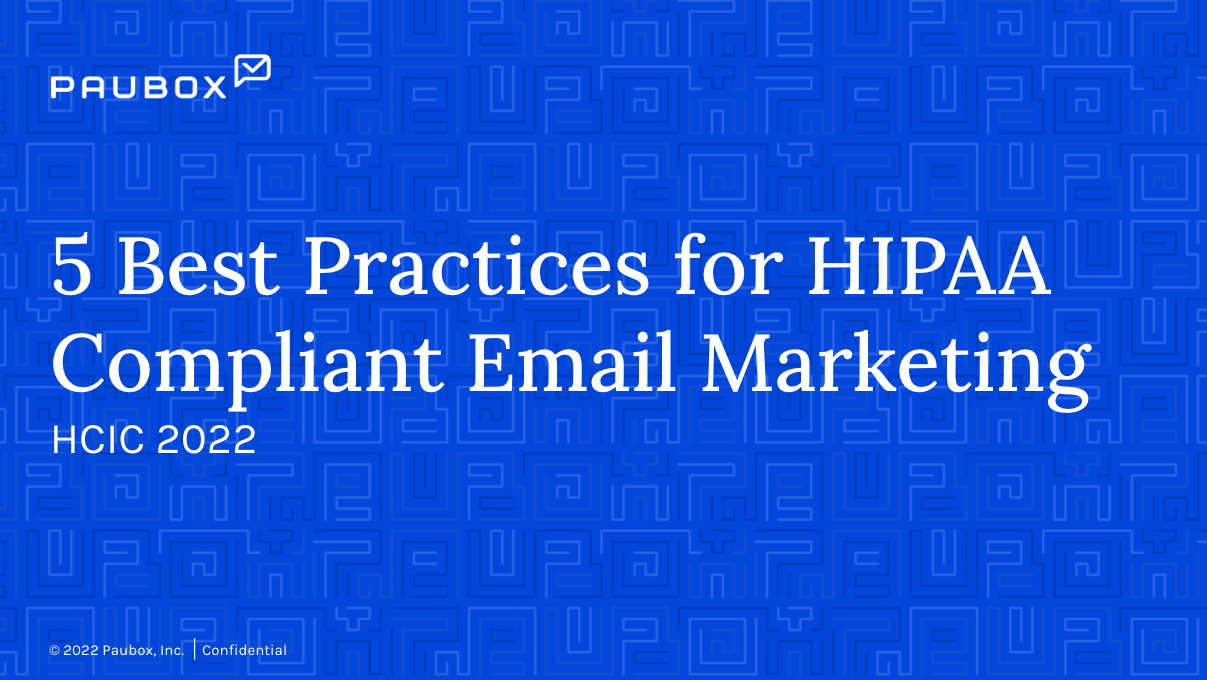 PAUBOX

5 Best Practices for HIPAA Compliant Email Marketing

HCIC 2022

© 2022 Paubox, Inc. | Confidential